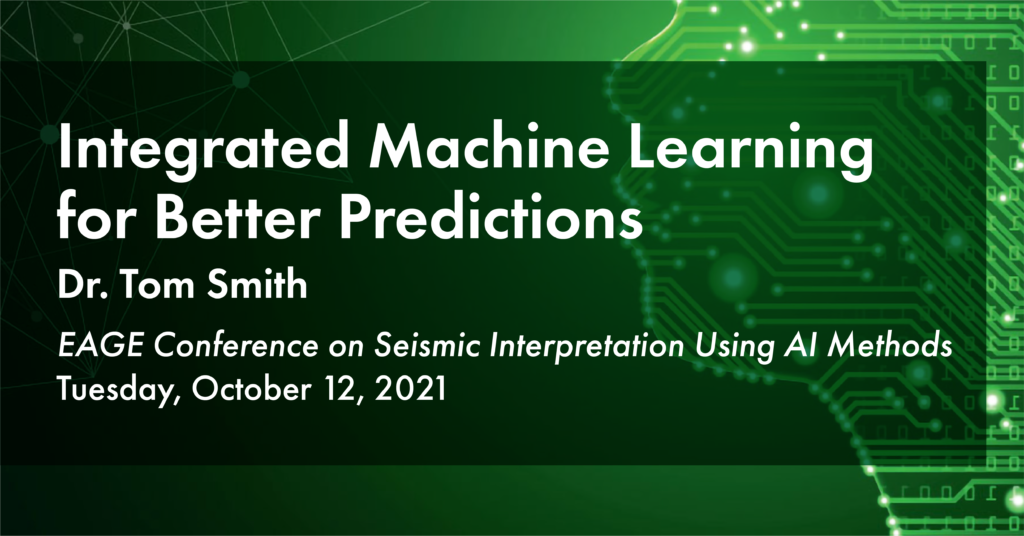 Integrated Machine Learning for Better Predictions

Dr. Tom Smith

EAGE Conference on Seismic Interpretation Using AI Methods
Tuesday, October 12, 2021